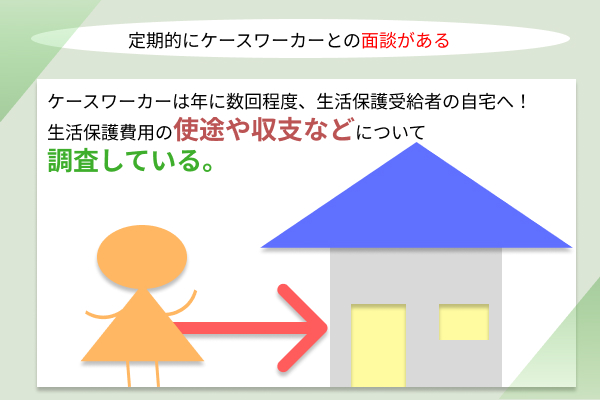 定期的にケースワーカーとの面談がある

ケースワーカーは年に数回程度、生活保護受給者の自宅へ！
生活保護費用の使途や収支などについて
調査している。